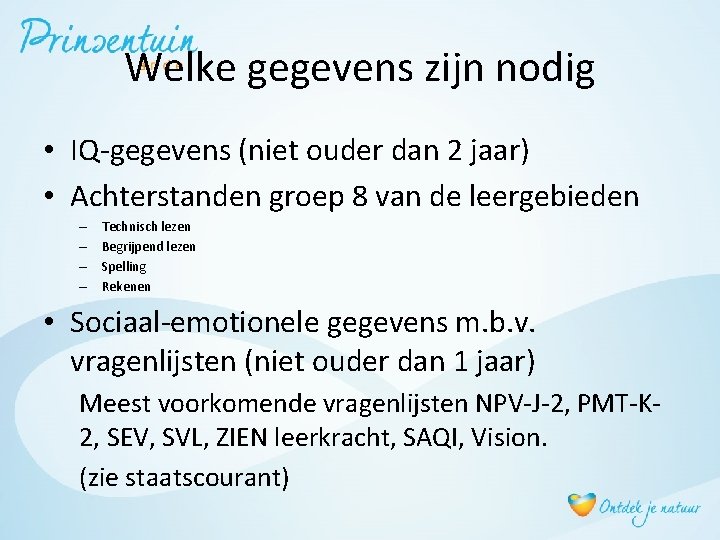 Prinsentuin

Welke gegevens zijn nodig

• IQ-gegevens (niet ouder dan 2 jaar)
• Achterstanden groep 8 van de leergebieden
– Technisch lezen
– Begrijpend lezen
– Spelling
– Rekenen
• Sociaal-emotionele gegevens m.b.v. vragenlijsten (niet ouder dan 1 jaar)

Meest voorkomende vragenlijsten NPV-J-2, PMT-K-2, SEV, SVL, ZIEN leerkracht, SAQI, Vision.

(zie staatscourant)

Ontdek je natuur